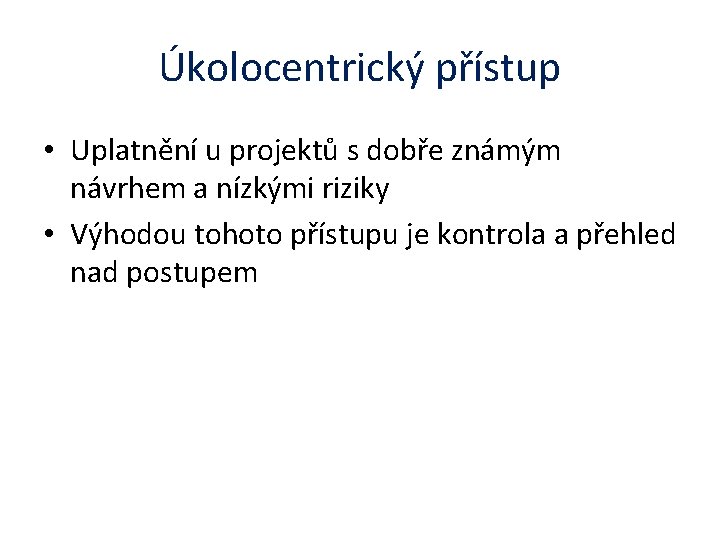 Úkolocentrický přístup

• Uplatnění u projektů s dobře známým návrhem a nízkými riziky
• Výhodou tohoto přístupu je kontrola a přehled nad postupem